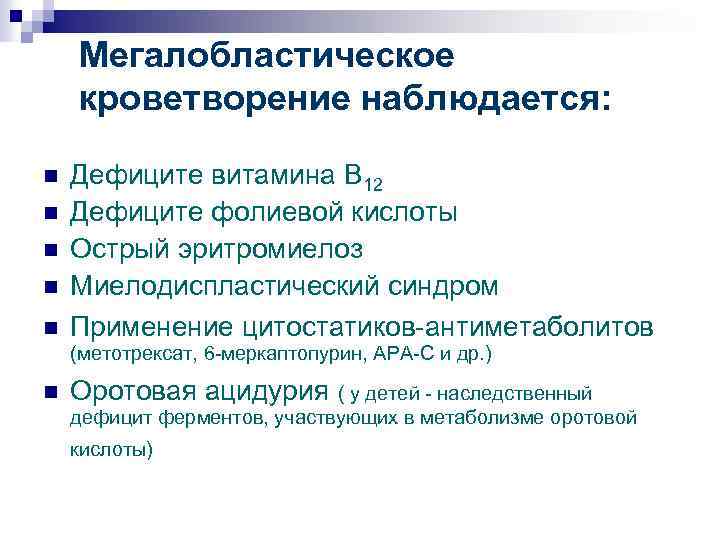 Мегалобластическое кроветворение наблюдается:

- Дефиците витамина $B_{12}$
- Дефиците фолиевой кислоты
- Острый эритромиелоз
- Миелодиспластический синдром
- Применение цитостатиков-антиметаболитов (метотрексат, 6-меркаптопурин, АРА-С и др.)
- Оротовая ацидурия ( у детей - наследственный дефицит ферментов, участвующих в метаболизме оротовой кислоты)